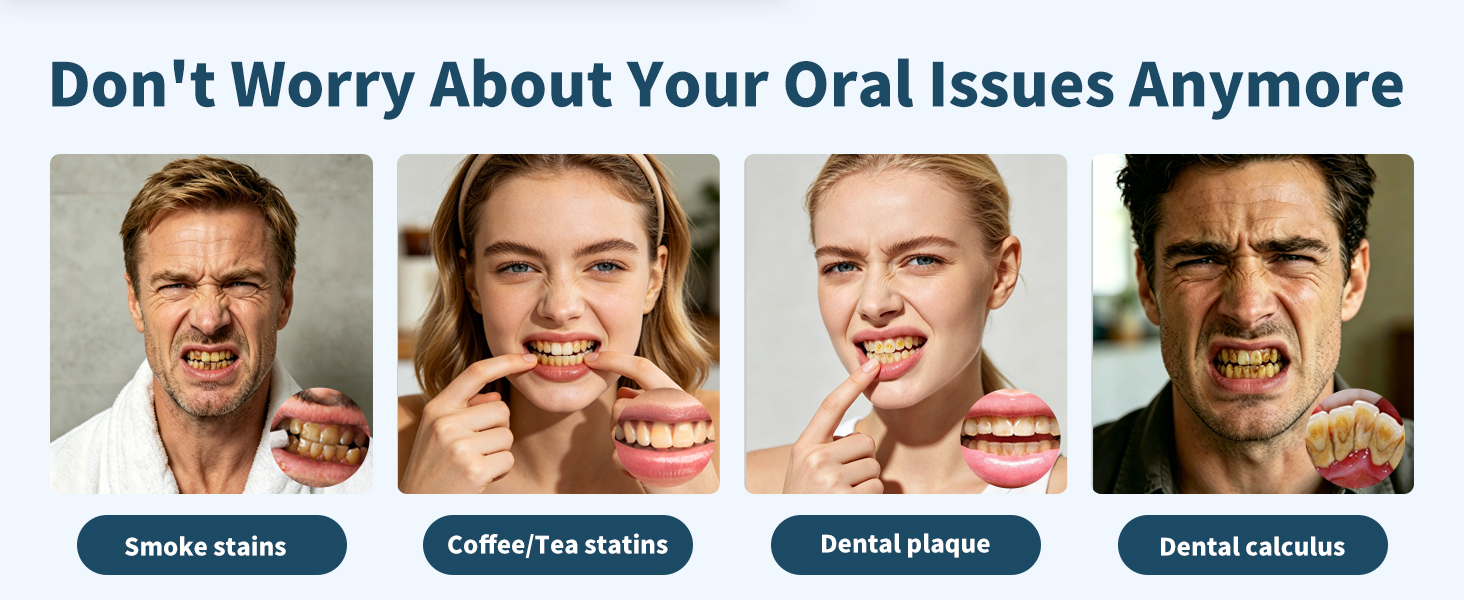 Don't Worry About Your Oral Issues Anymore

Smoke stains

Coffee/Tea statins

Dental plaque

Dental calculus